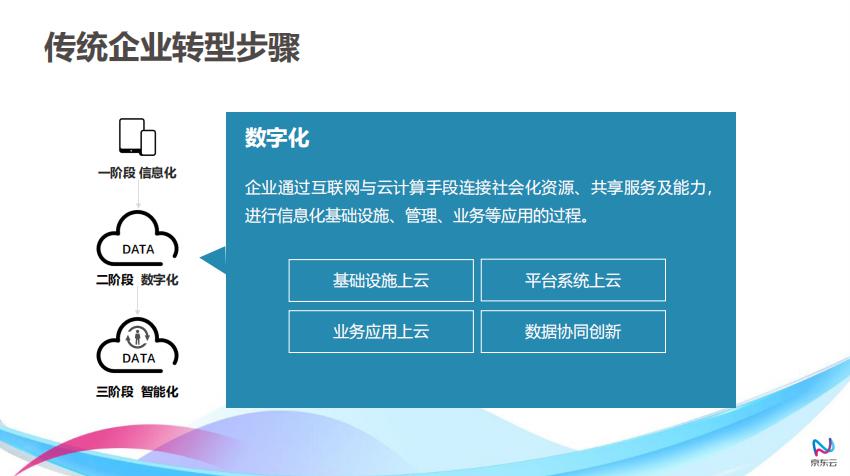 传统企业转型步骤

一阶段 信息化

DATA
二阶段 数字化

DATA
三阶段 智能化

数字化

企业通过互联网与云计算手段连接社会化资源、共享服务及能力，进行信息化基础设施、管理、业务等应用的过程。

基础设施上云
平台系统上云
业务应用上云
数据协同创新

京东云